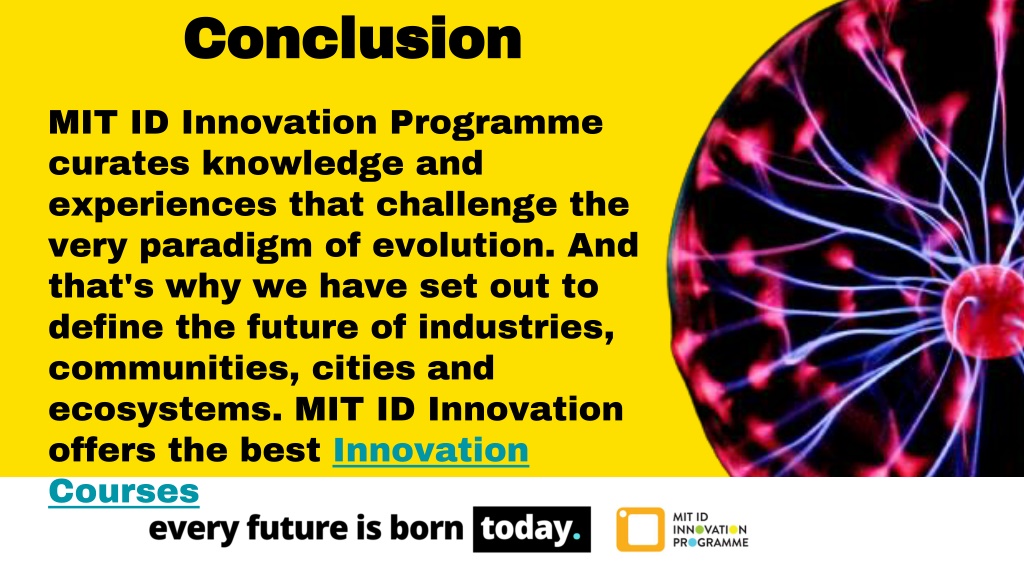 Conclusion

MIT ID Innovation Programme curates knowledge and experiences that challenge the very paradigm of evolution. And that's why we have set out to define the future of industries, communities, cities and ecosystems. MIT ID Innovation offers the best Innovation Courses

every future is born today.

MIT ID INNOVATION PROGRAMME